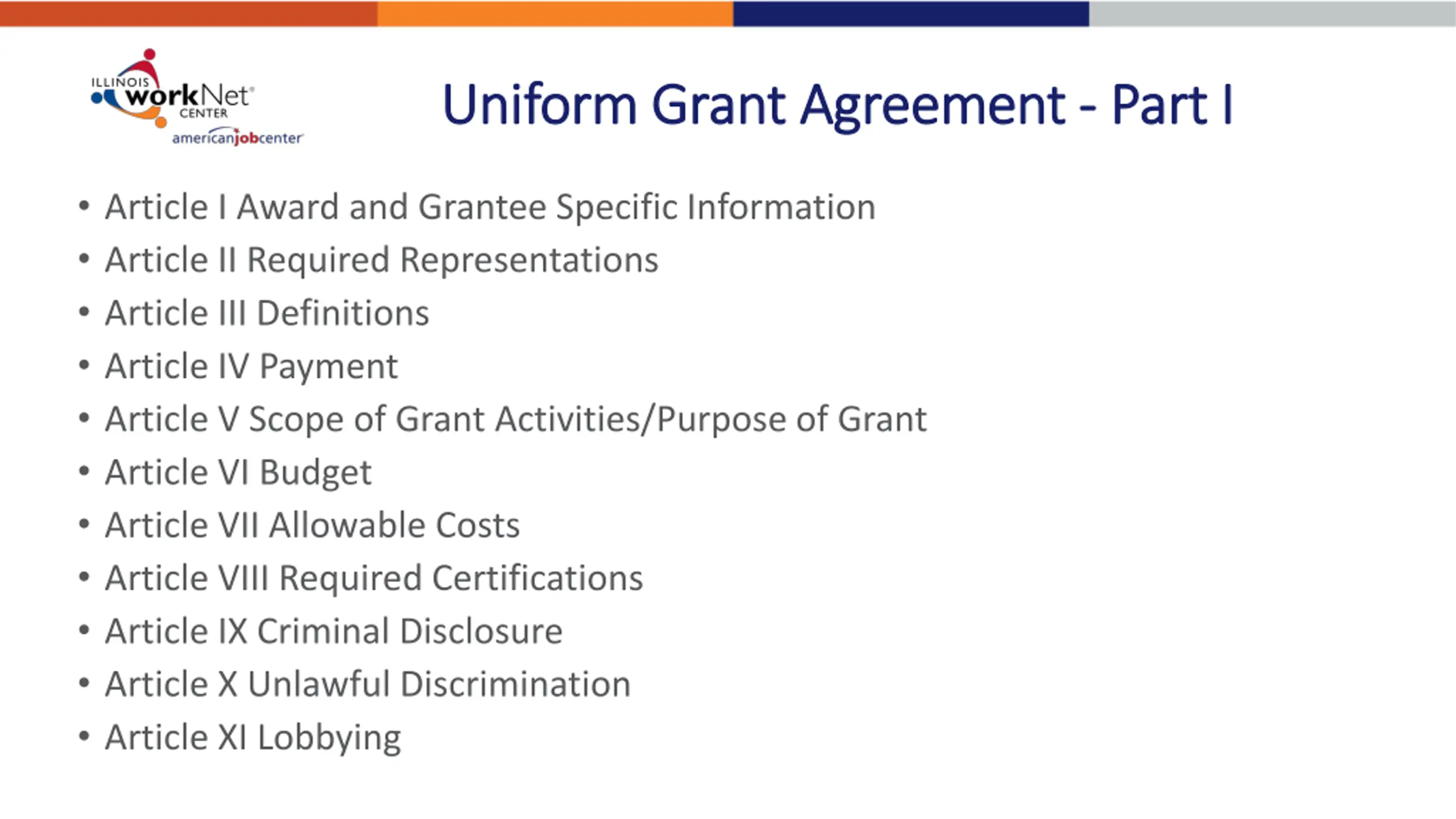 ILLINOIS workNet CENTER
americanjobcenter

Uniform Grant Agreement - Part I

• Article I Award and Grantee Specific Information
• Article II Required Representations
• Article III Definitions
• Article IV Payment
• Article V Scope of Grant Activities/Purpose of Grant
• Article VI Budget
• Article VII Allowable Costs
• Article VIII Required Certifications
• Article IX Criminal Disclosure
• Article X Unlawful Discrimination
• Article XI Lobbying